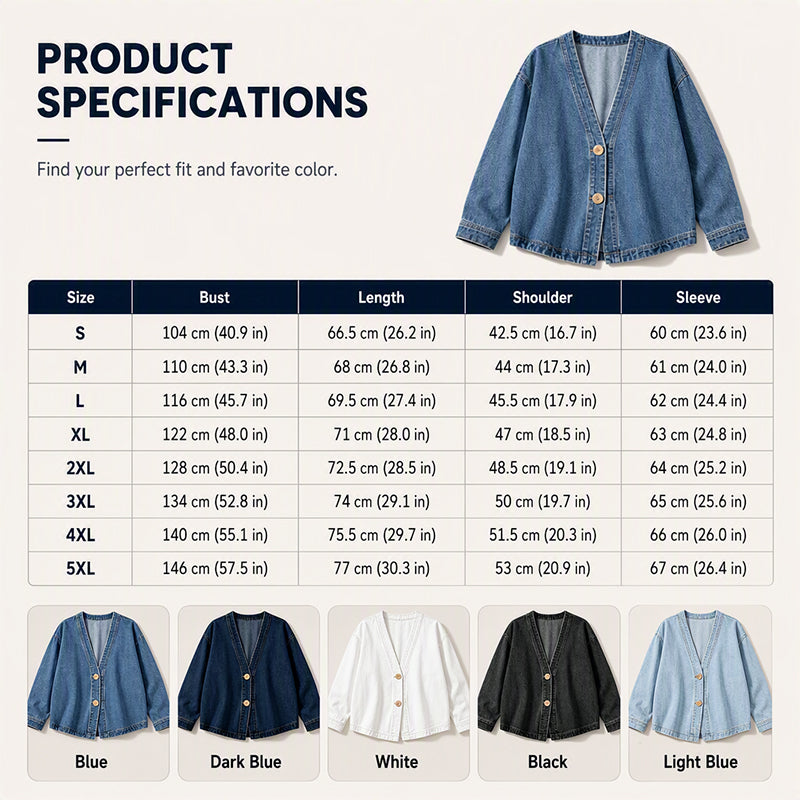 PRODUCT SPECIFICATIONS

Find your perfect fit and favorite color.

| Size | Bust | Length | Shoulder | Sleeve |
|---|---|---|---|---|
| S | 104 cm (40.9 in) | 66.5 cm (26.2 in) | 42.5 cm (16.7 in) | 60 cm (23.6 in) |
| M | 110 cm (43.3 in) | 68 cm (26.8 in) | 44 cm (17.3 in) | 61 cm (24.0 in) |
| L | 116 cm (45.7 in) | 69.5 cm (27.4 in) | 45.5 cm (17.9 in) | 62 cm (24.4 in) |
| XL | 122 cm (48.0 in) | 71 cm (28.0 in) | 47 cm (18.5 in) | 63 cm (24.8 in) |
| 2XL | 128 cm (50.4 in) | 72.5 cm (28.5 in) | 48.5 cm (19.1 in) | 64 cm (25.2 in) |
| 3XL | 134 cm (52.8 in) | 74 cm (29.1 in) | 50 cm (19.7 in) | 65 cm (25.6 in) |
| 4XL | 140 cm (55.1 in) | 75.5 cm (29.7 in) | 51.5 cm (20.3 in) | 66 cm (26.0 in) |
| 5XL | 146 cm (57.5 in) | 77 cm (30.3 in) | 53 cm (20.9 in) | 67 cm (26.4 in) |

Blue

Dark Blue

White

Black

Light Blue